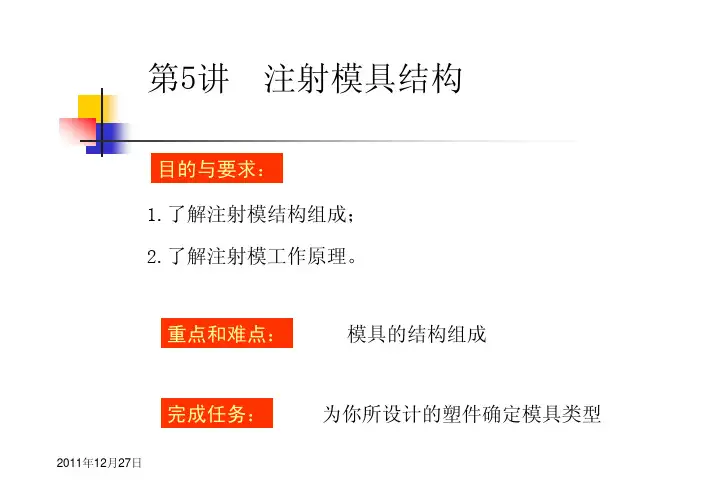 第5讲　注射模具结构

目的与要求：

1. 了解注射模结构组成；

2. 了解注射模工作原理。

重点和难点：　模具的结构组成

完成任务：　为你所设计的塑件确定模具类型

2011年12月27日